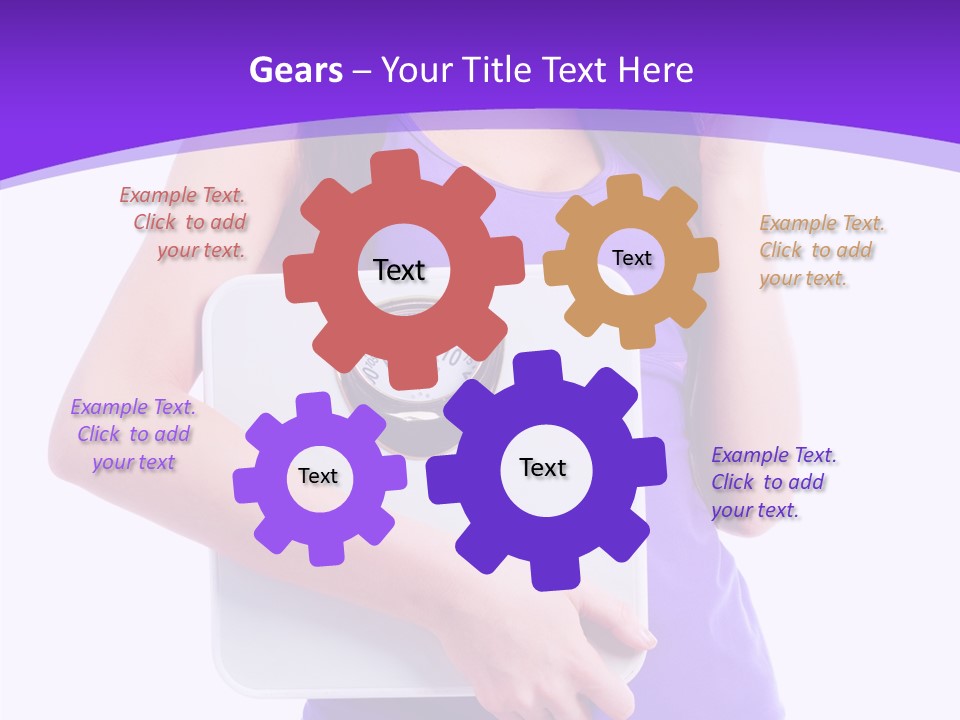 Gears – Your Title Text Here

Example Text. Click to add your text.

Text

Text

Example Text. Click to add your text.

Example Text. Click to add your text

Text

Text

Example Text. Click to add your text.